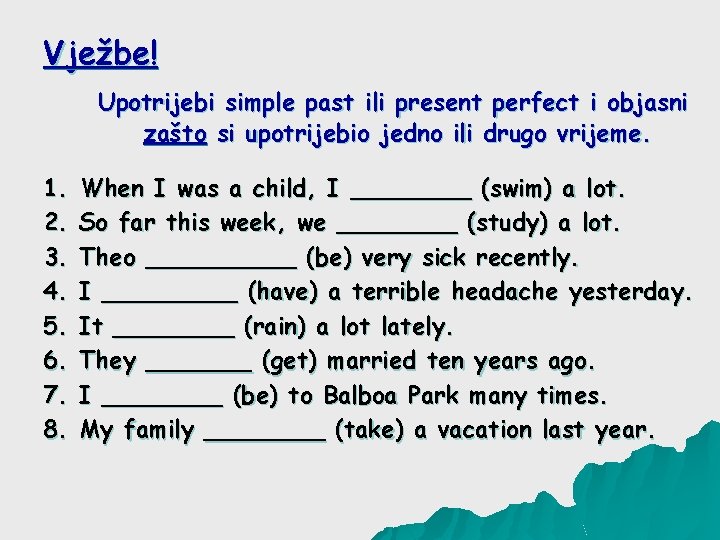 Vježbe!

Upotrijebi simple past ili present perfect i objasni zašto si upotrijebio jedno ili drugo vrijeme.

1. When I was a child, I ________ (swim) a lot.
2. So far this week, we ________ (study) a lot.
3. Theo __________ (be) very sick recently.
4. I _________ (have) a terrible headache yesterday.
5. It ________ (rain) a lot lately.
6. They _______ (get) married ten years ago.
7. I ________ (be) to Balboa Park many times.
8. My family ________ (take) a vacation last year.